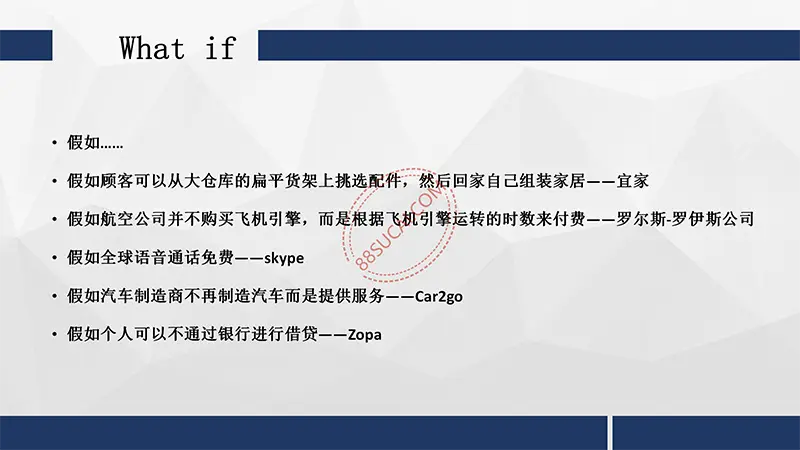 What if

• 假如……

• 假如顾客可以从大仓库的扁平货架上挑选配件，然后回家自己组装家居——宜家

• 假如航空公司并不购买飞机引擎，而是根据飞机引擎运转的时数来付费——罗尔斯-罗伊斯公司

• 假如全球语音通话免费——skype

• 假如汽车制造商不再制造汽车而是提供服务——Car2go

• 假如个人可以不通过银行进行借贷——Zopa

88SUCAI.COM